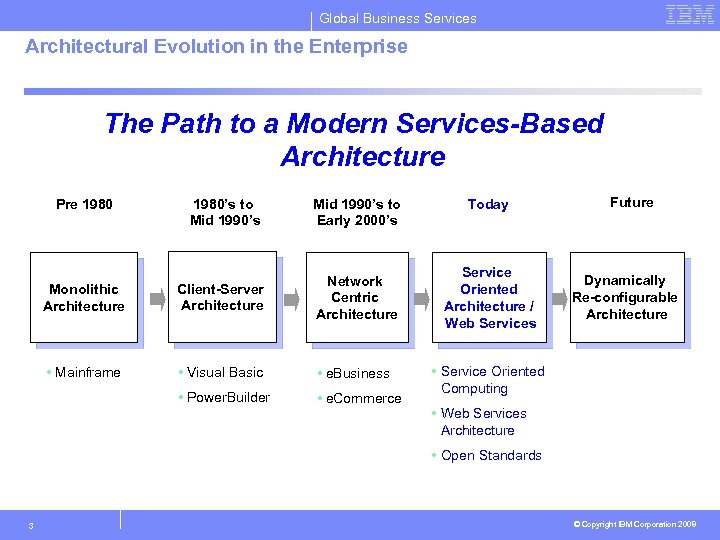 Global Business Services

IBM

Architectural Evolution in the Enterprise

The Path to a Modern Services-Based Architecture

Pre 1980

1980's to Mid 1990's

Mid 1990's to Early 2000's

Today

Future

Monolithic Architecture

Client-Server Architecture

Network Centric Architecture

Service Oriented Architecture / Web Services

Dynamically Re-configurable Architecture

• Mainframe

• Visual Basic

• PowerBuilder

• eBusiness

• eCommerce

• Service Oriented Computing

• Web Services Architecture

• Open Standards

3

© Copyright IBM Corporation 2009